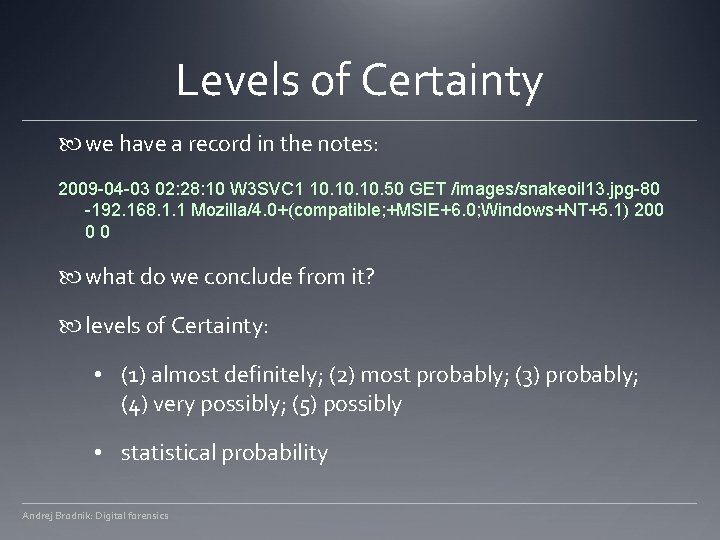 Levels of Certainty

we have a record in the notes:

2009-04-03 02:28:10 W3SVC1 10.10.10.50 GET /images/snakeoil13.jpg-80 -192.168.1.1 Mozilla/4.0+(compatible;+MSIE+6.0;Windows+NT+5.1) 200 0 0

what do we conclude from it?

levels of Certainty:

• (1) almost definitely; (2) most probably; (3) probably; (4) very possibly; (5) possibly

• statistical probability

Andrej Brodnik: Digital forensics